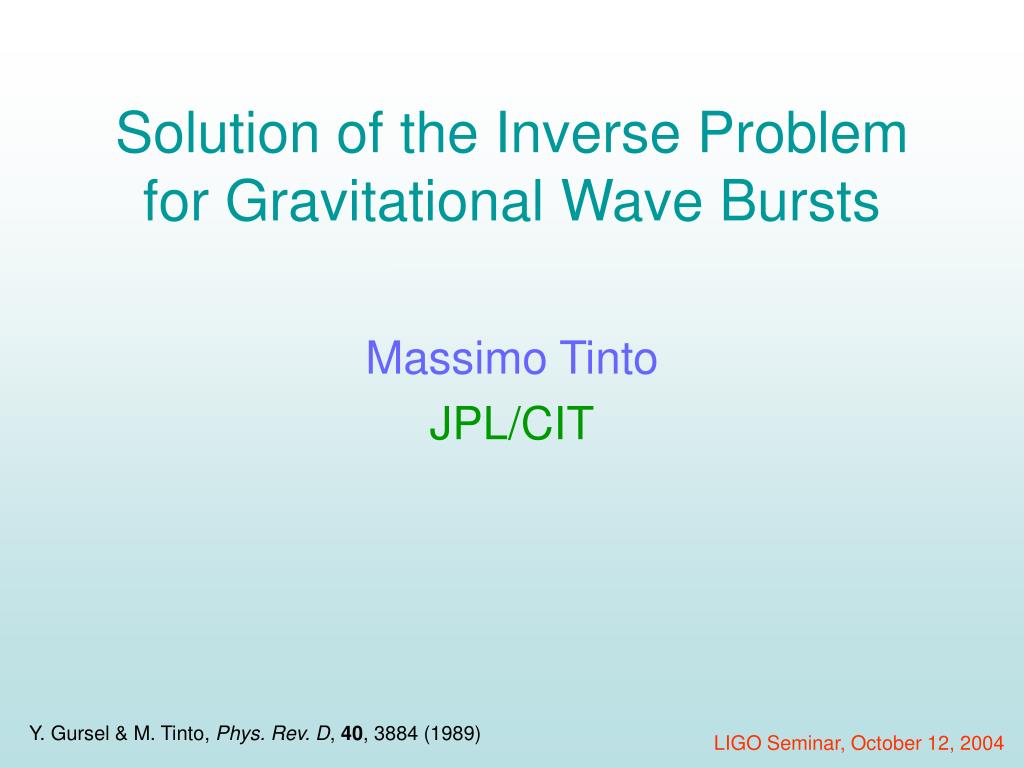 Solution of the Inverse Problem for Gravitational Wave Bursts

Massimo Tinto
JPL/CIT

Y. Gursel & M. Tinto, Phys. Rev. D, 40, 3884 (1989)

LIGO Seminar, October 12, 2004